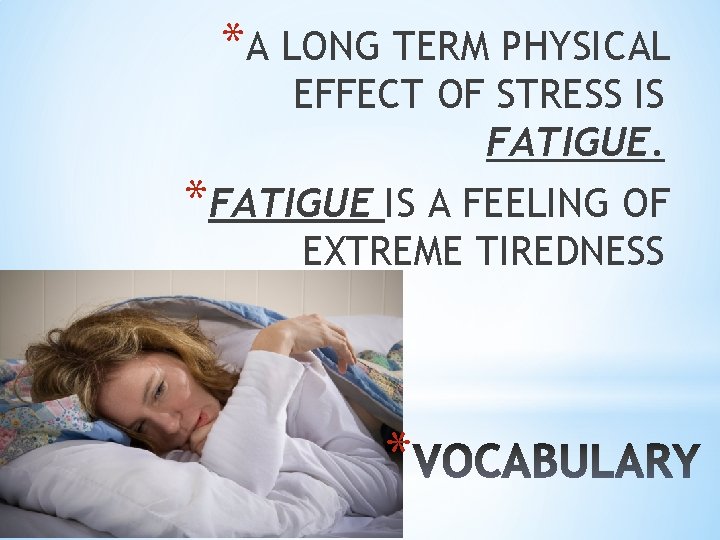 *A LONG TERM PHYSICAL EFFECT OF STRESS IS FATIGUE.

*FATIGUE IS A FEELING OF EXTREME TIREDNESS

*VOCABULARY